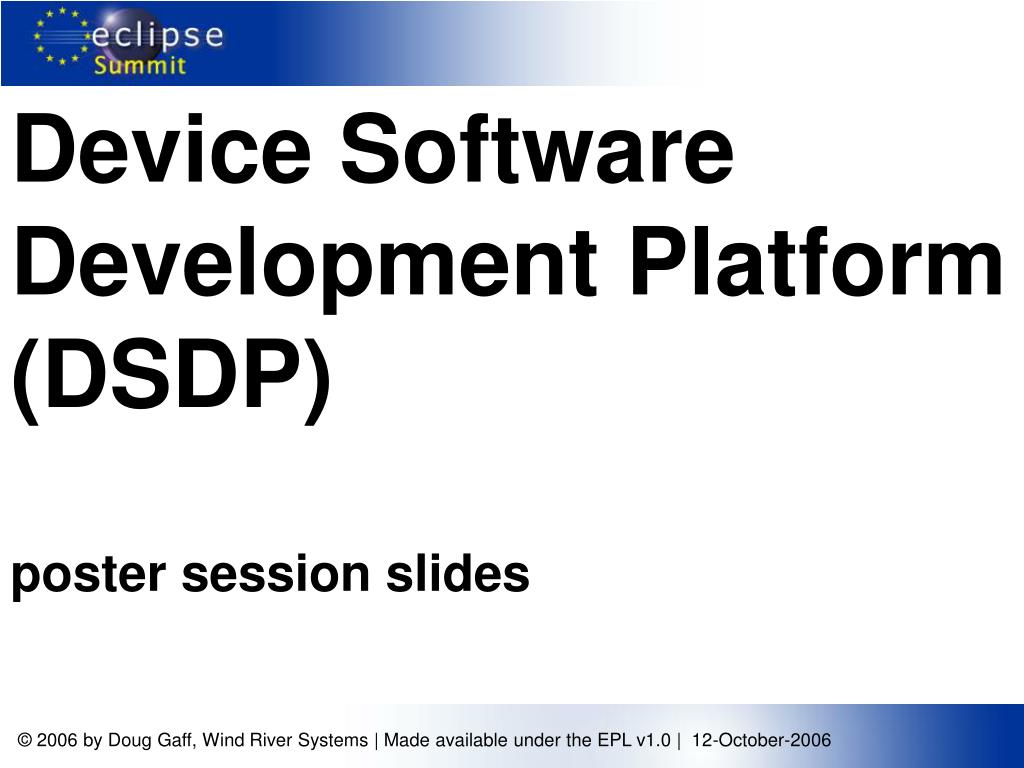 eclipse Summit

Device Software Development Platform (DSDP)

poster session slides

© 2006 by Doug Gaff, Wind River Systems | Made available under the EPL v1.0 | 12-October-2006